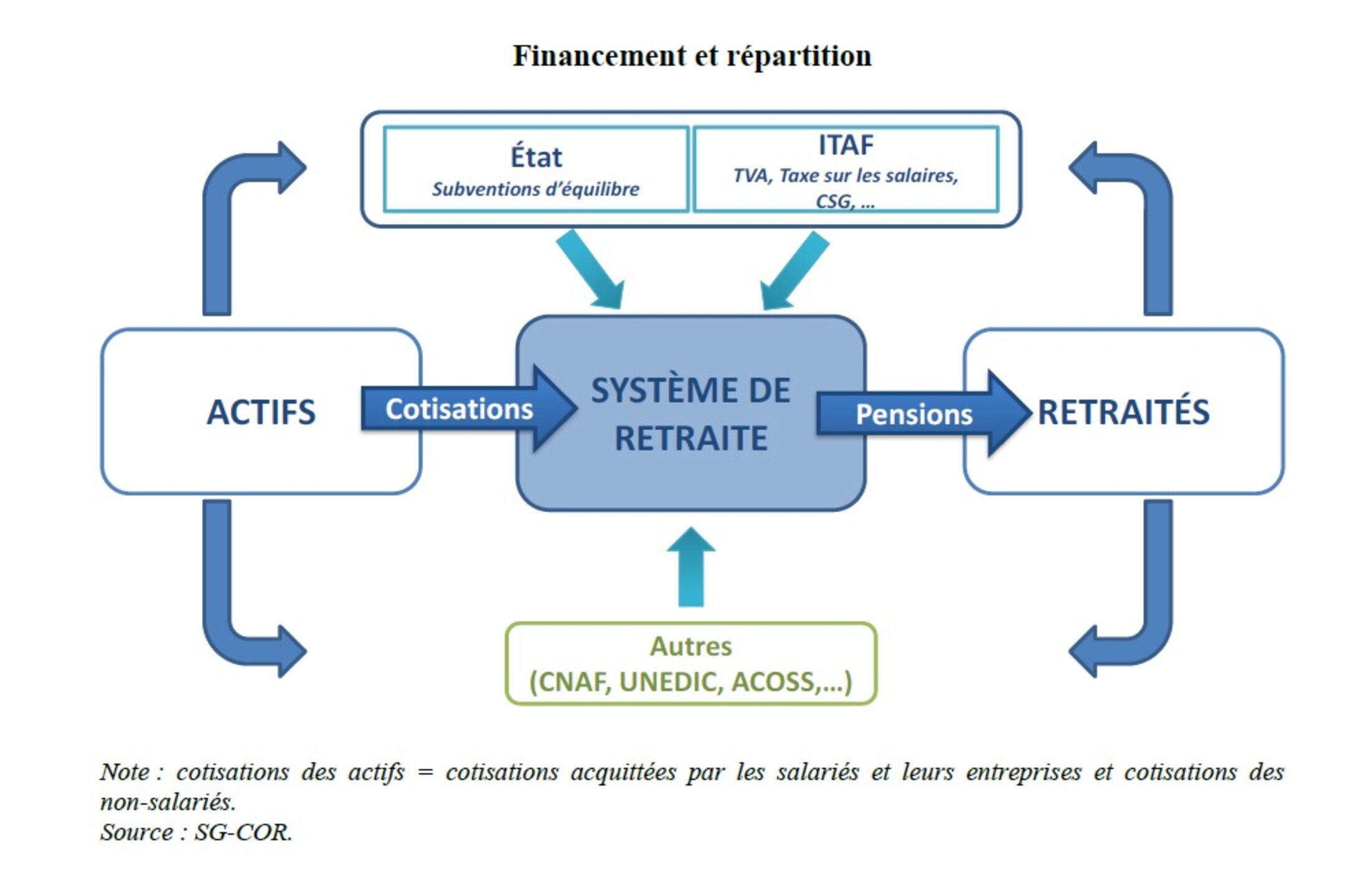 Financement et répartition

État
Subventions d'équilibre

ITAF
TVA, Taxe sur les salaires, CSG, …

ACTIFS

Cotisations

SYSTÈME DE RETRAITE

Pensions

RETRAITÉS

Autres
(CNAF, UNEDIC, ACOSS,…)

Note : cotisations des actifs = cotisations acquittées par les salariés et leurs entreprises et cotisations des non-salariés.
Source : SG-COR.